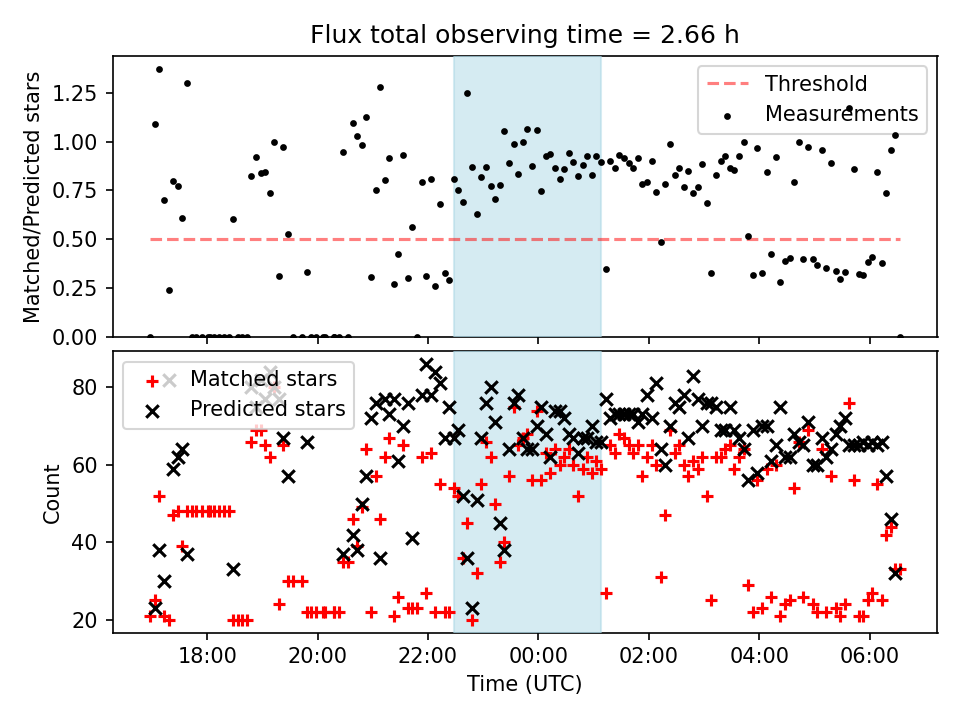 Flux total observing time = 2.66 h

Matched/Predicted stars

1.25
1.00
0.75
0.50
0.25
0.00

Threshold
Measurements

Count

80
60
40
20

Matched stars
Predicted stars

18:00
20:00
22:00
00:00
02:00
04:00
06:00

Time (UTC)